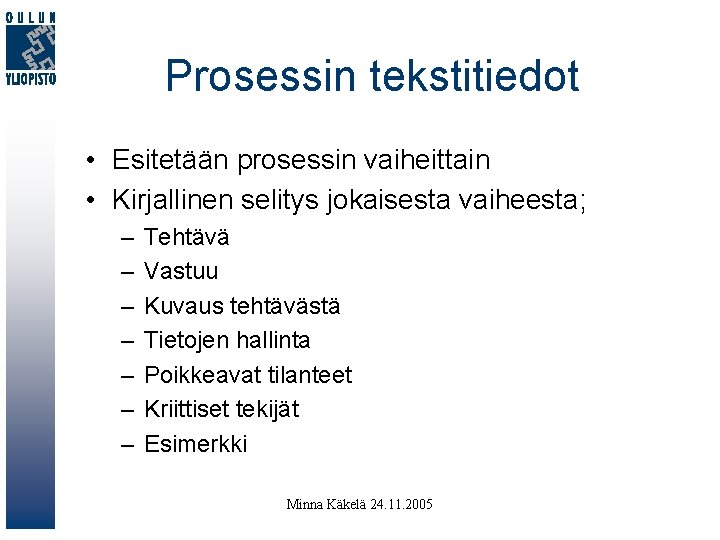 OULUN YLIOPISTO

Prosessin tekstitiedot

• Esitetään prosessin vaiheittain
• Kirjallinen selitys jokaisesta vaiheesta;
– Tehtävä
– Vastuu
– Kuvaus tehtävästä
– Tietojen hallinta
– Poikkeavat tilanteet
– Kriittiset tekijät
– Esimerkki

Minna Käkelä 24.11.2005